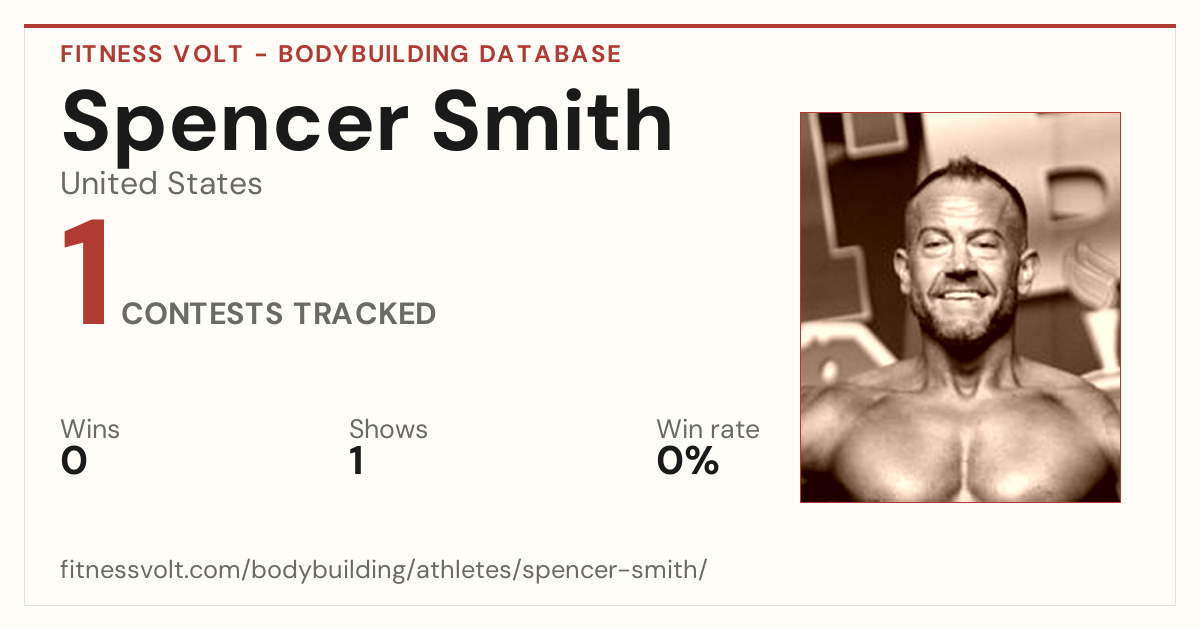 FITNESS VOLT - BODYBUILDING DATABASE

Spencer Smith

United States

1 CONTESTS TRACKED

Wins
0

Shows
1

Win rate
0%

fitnessvolt.com/bodybuilding/athletes/spencer-smith/